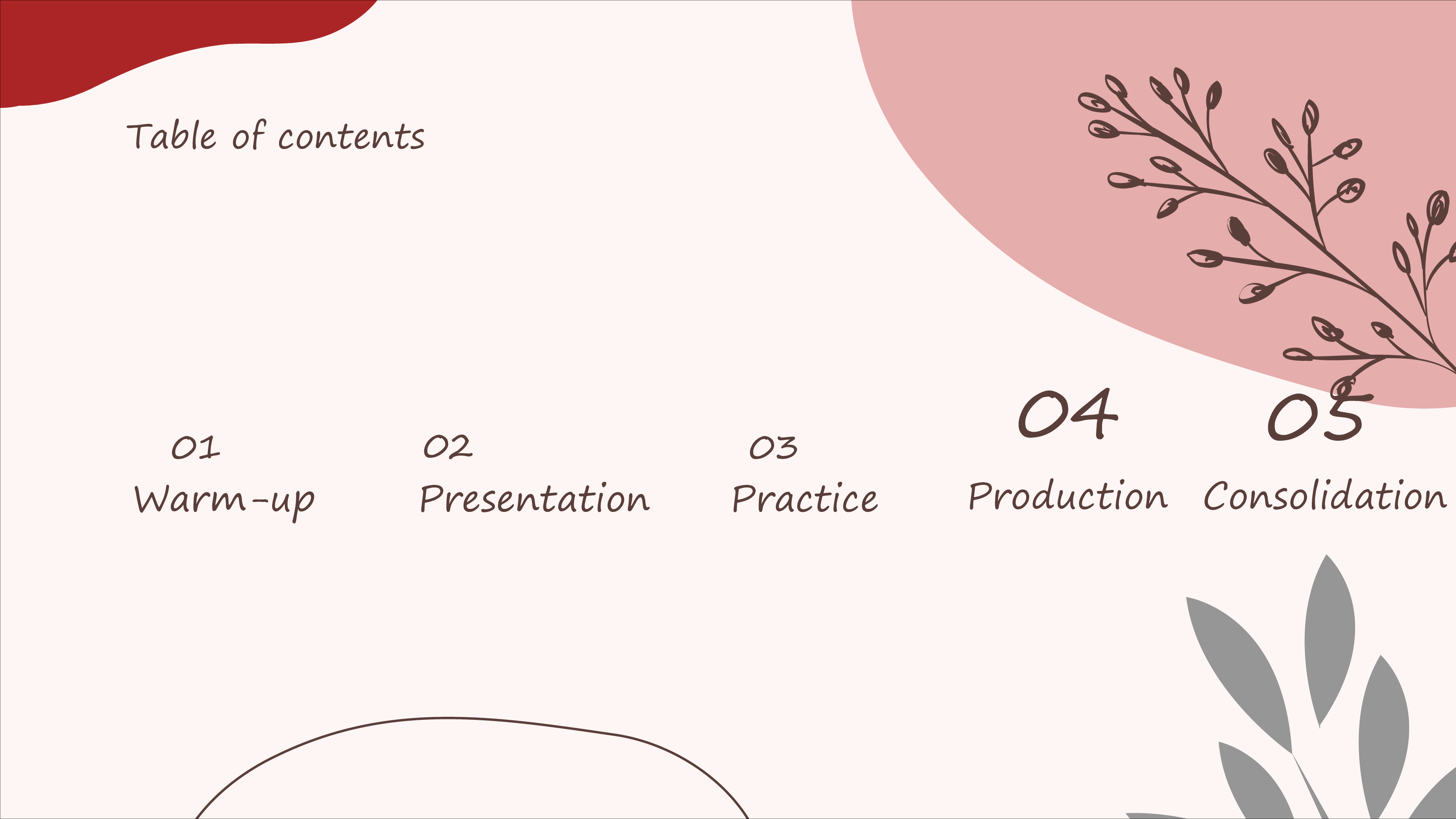 Table of contents

01
Warm-up

02
Presentation

03
Practice

04
Production

05
Consolidation